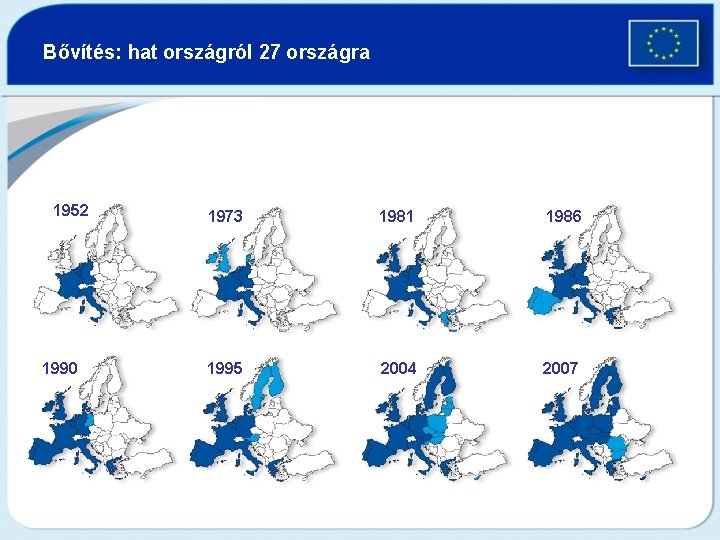 Bővítés: hat országról 27 országra

1952

1973

1981

1986

1990

1995

2004

2007